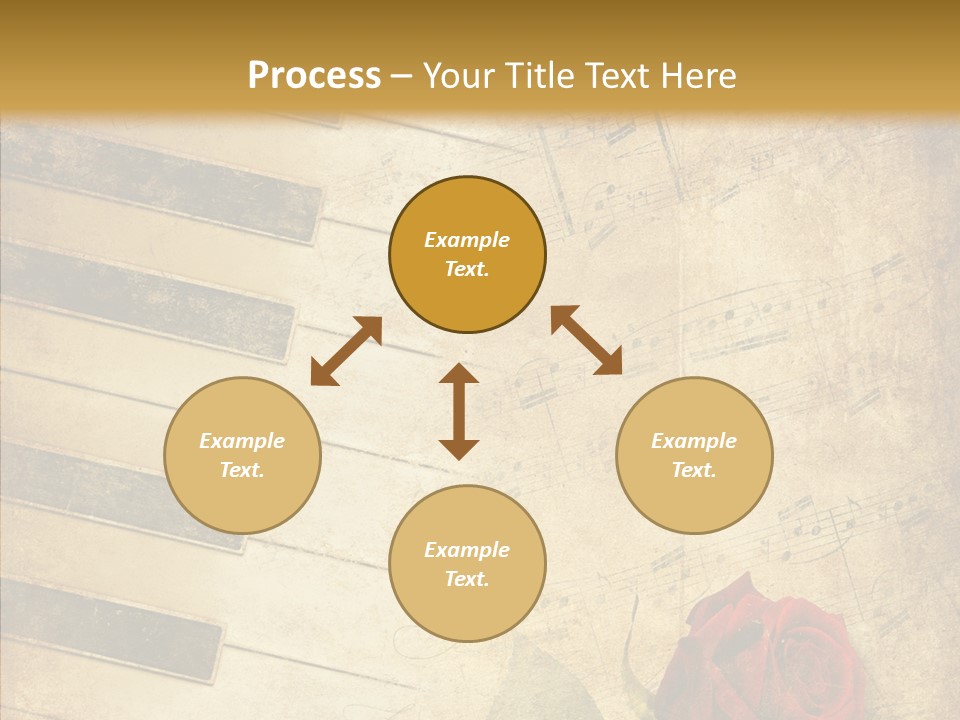 Process – Your Title Text Here

Example Text.

Example Text.

Example Text.

Example Text.